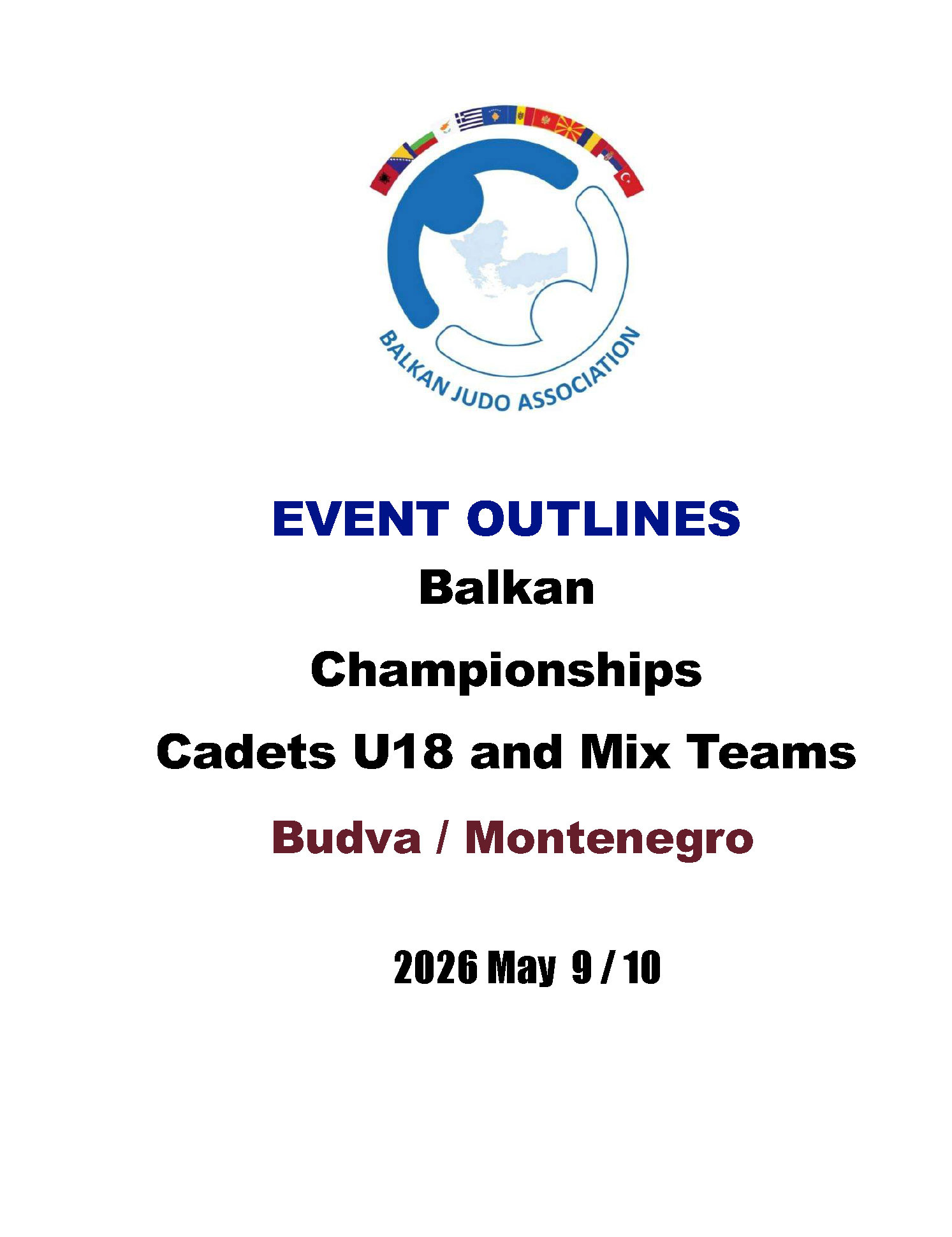 BALKAN JUDO ASSOCIATION

EVENT OUTLINES

Balkan

Championships

Cadets U18 and Mix Teams

Budva / Montenegro

2026 May 9 / 10